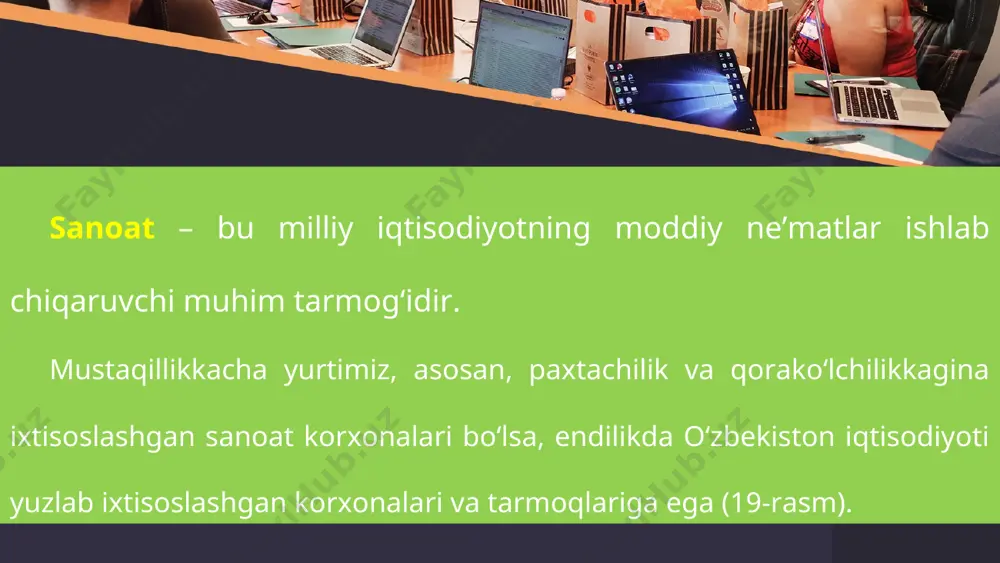 Sanoat – bu milliy iqtisodiyotning moddiy ne’matlar ishlab chiqaruvchi muhim tarmog‘idir.

Mustaqillikkacha yurtimiz, asosan, paxtachilik va qorako‘lchilikkagina ixtisoslashgan sanoat korxonalari bo‘lsa, endilikda O‘zbekiston iqtisodiyoti yuzlab ixtisoslashgan korxonalari va tarmoqlariga ega (19-rasm).